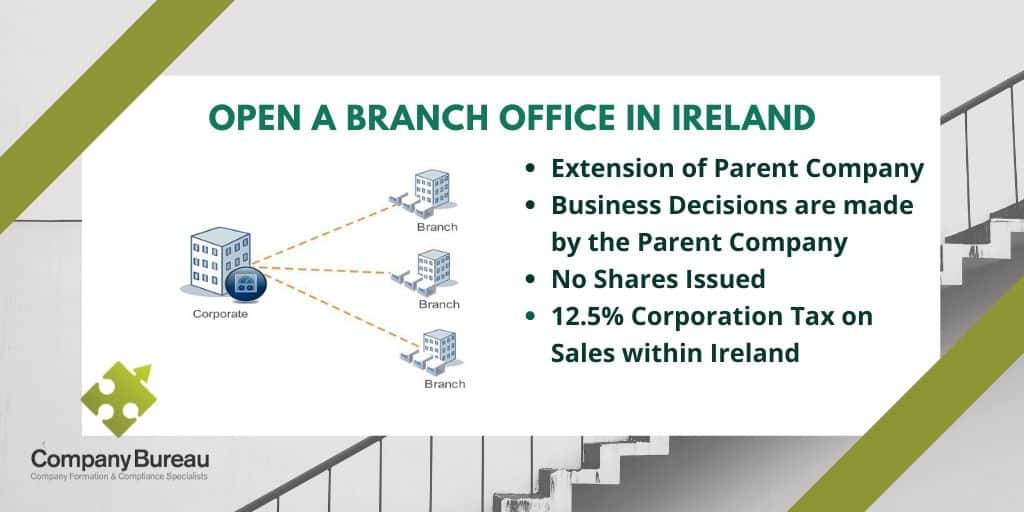 OPEN A BRANCH OFFICE IN IRELAND

Corporate

Branch

Branch

Branch

- Extension of Parent Company
- Business Decisions are made by the Parent Company
- No Shares Issued
- 12.5% Corporation Tax on Sales within Ireland

Company Bureau
Company Formation & Compliance Specialists